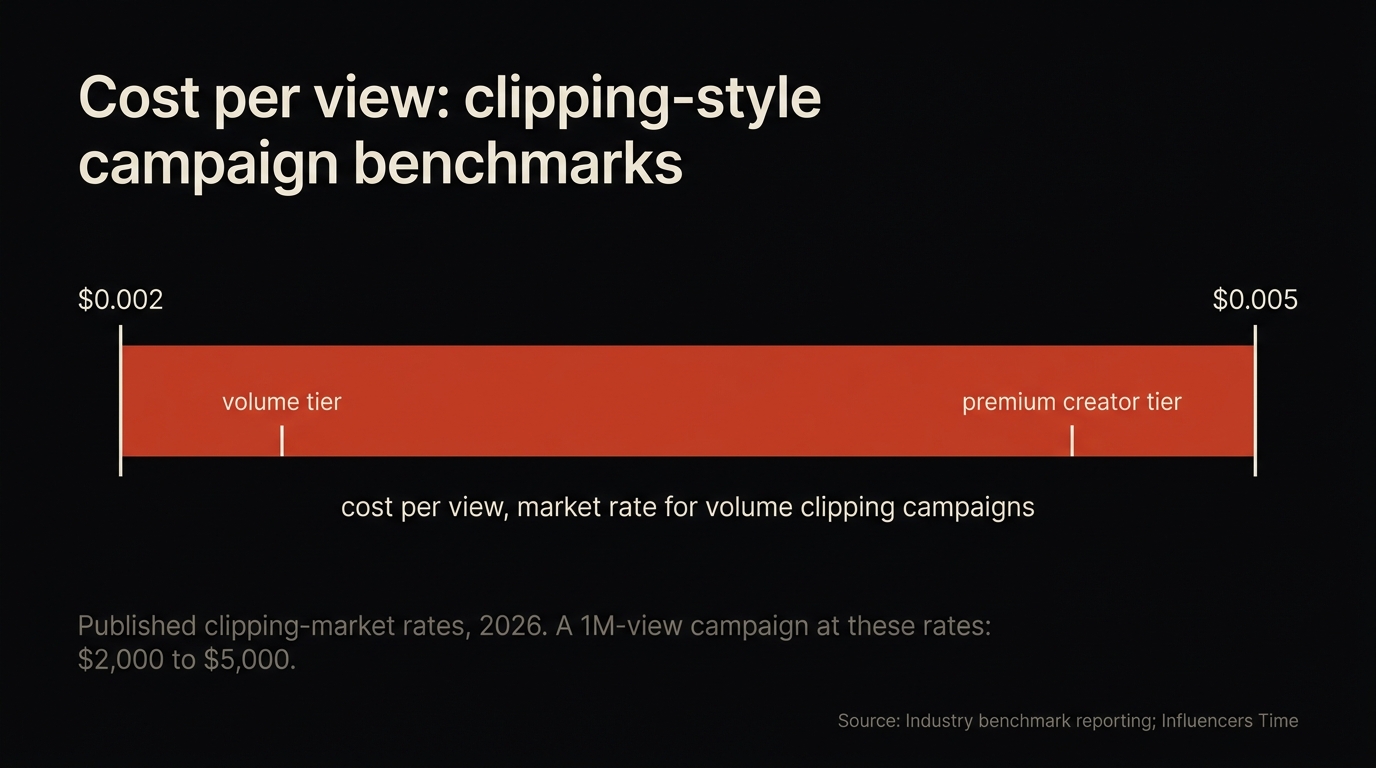 Cost per view: clipping-style campaign benchmarks

\$0.002

\$0.005

volume tier

premium creator tier

cost per view, market rate for volume clipping campaigns

Published clipping-market rates, 2026. A 1M-view campaign at these rates: \$2,000 to \$5,000.

Source: Industry benchmark reporting; Influencers Time